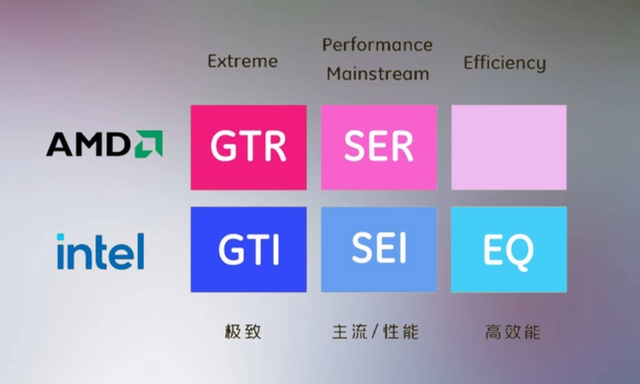 |  | Extreme | Performance Mainstream | Efficiency |
|---|---|---|---|
| AMD | GTR | SER |  |
| intel | GTI | SEI | EQ |
|  | 极致 | 主流/性能 | 高效能 |